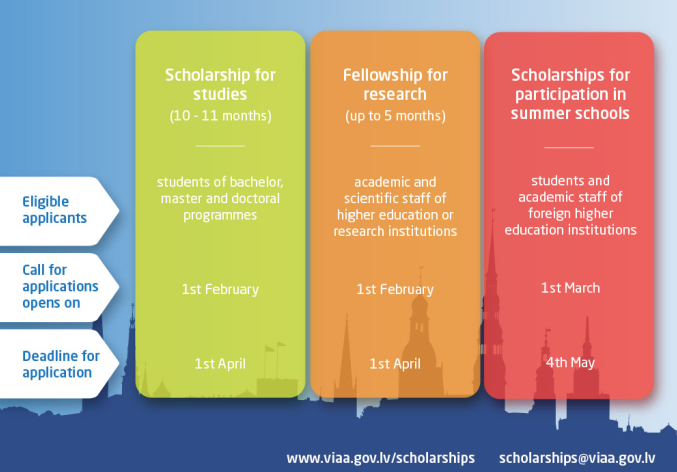 |  | Scholarship for studies (10 - 11 months) | Fellowship for research (up to 5 months) | Scholarships for participation in summer schools |
|---|---|---|---|
| Eligible applicants | students of bachelor, master and doctoral programmes | academic and scientific staff of higher education or research institutions | students and academic staff of foreign higher education institutions |
| Call for applications opens on | 1st February | 1st February | 1st March |
| Deadline for application | 1st April | 1st April | 4th May |

www.viaa.gov.lv/scholarships scholarships@viaa.gov.lv